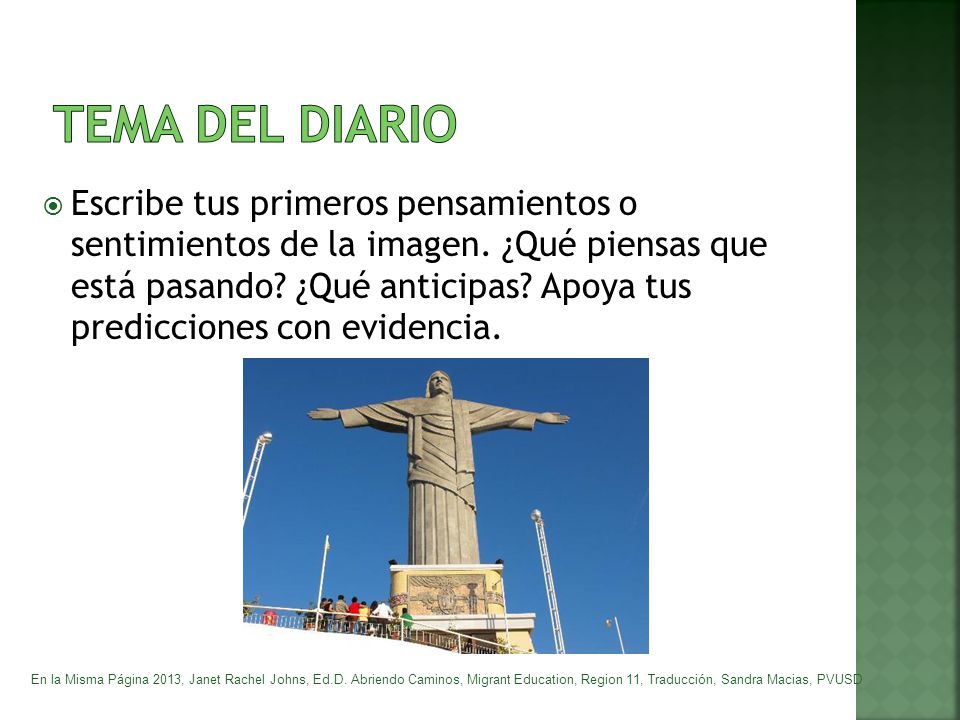 TEMA DEL DIARIO

Escribe tus primeros pensamientos o sentimientos de la imagen. ¿Qué piensas que está pasando? ¿Qué anticipas? Apoya tus predicciones con evidencia.

En la Misma Página 2013, Janet Rachel Johns, Ed.D. Abriendo Caminos, Migrant Education, Region 11, Traducción, Sandra Macias, PVUSD